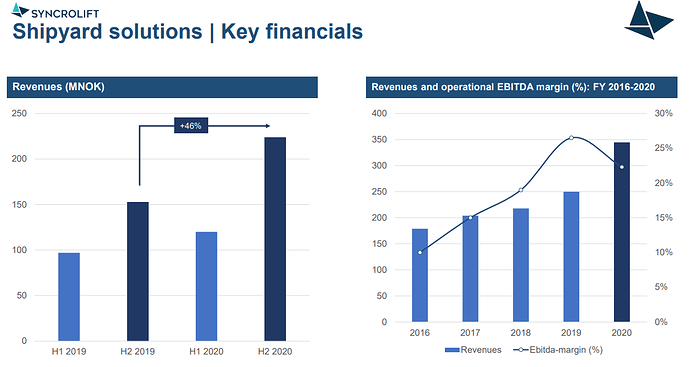 SYNCROLIFT
Shipyard solutions | Key financials

Revenues (MNOK)

250
200
150
100
50
0

+46%

H1 2019
H2 2019
H1 2020
H2 2020

Revenues and operational EBITDA margin (%): FY 2016-2020

400
350
300
250
200
150
100
50
0

30%
25%
20%
15%
10%
5%
0%

2016
2017
2018
2019
2020

Revenues
Ebitda-margin (%)